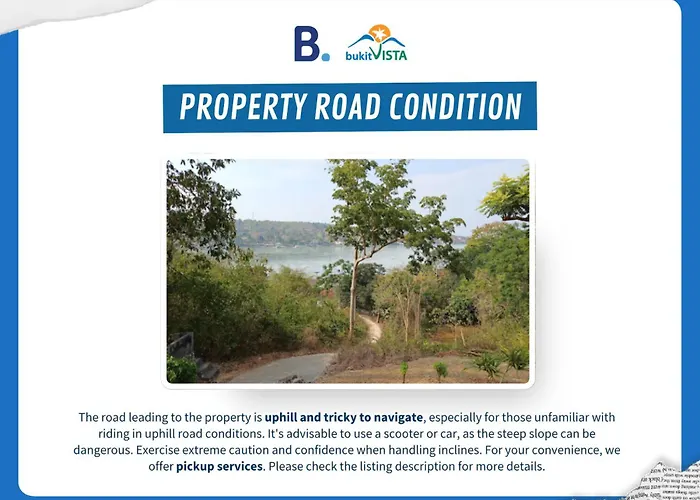 B.

bukitVISTA

PROPERTY ROAD CONDITION

The road leading to the property is uphill and tricky to navigate, especially for those unfamiliar with riding in uphill road conditions. It's advisable to use a scooter or car, as the steep slope can be dangerous. Exercise extreme caution and confidence when handling inclines. For your convenience, we offer pickup services. Please check the listing description for more details.